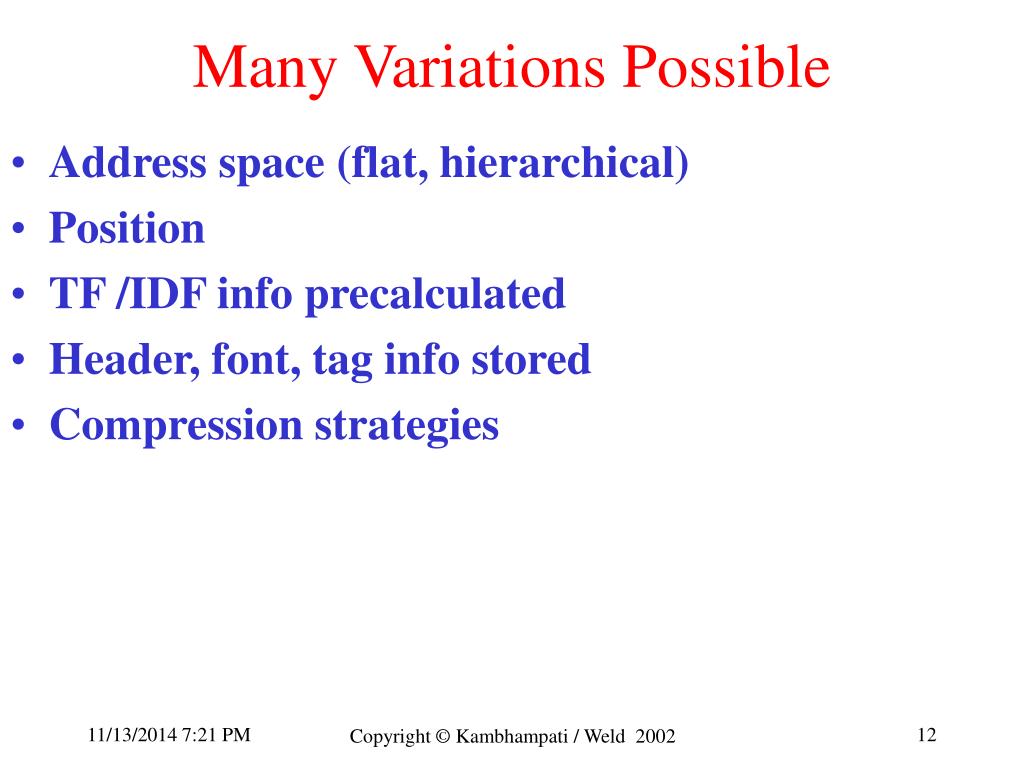 Many Variations Possible

• Address space (flat, hierarchical)
• Position
• TF /IDF info precalculated
• Header, font, tag info stored
• Compression strategies

11/13/2014 7:21 PM

Copyright © Kambhampati / Weld 2002

12